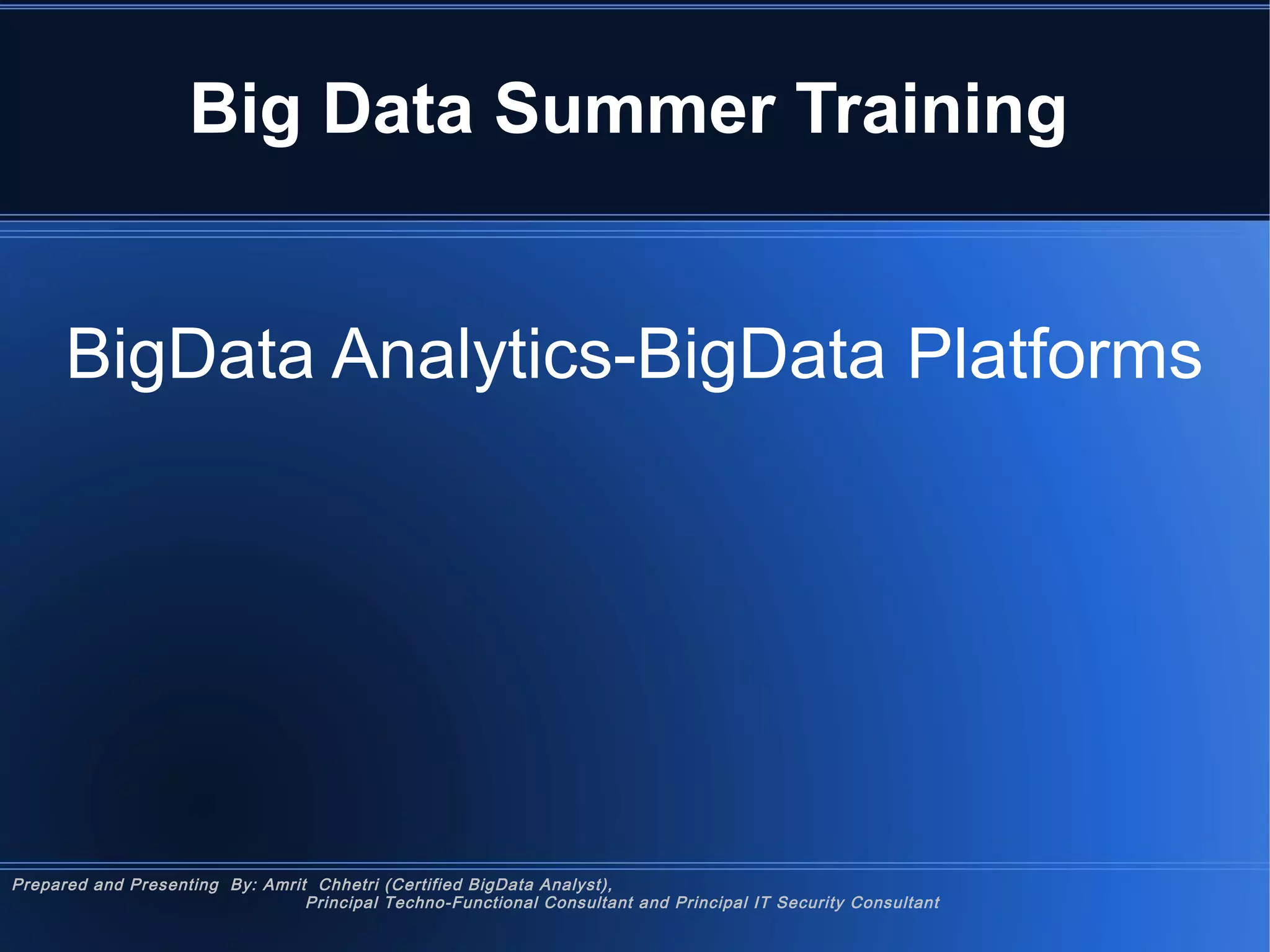 Big Data Summer Training

BigData Analytics-BigData Platforms

Prepared and Presenting By: Amrit Chhetri (Certified BigData Analyst),
Principal Techno-Functional Consultant and Principal IT Security Consultant